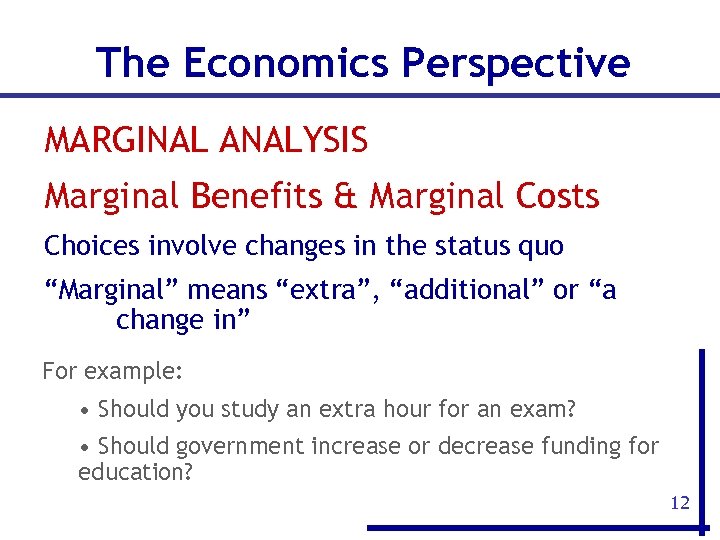 The Economics Perspective

MARGINAL ANALYSIS

Marginal Benefits & Marginal Costs

Choices involve changes in the status quo

“Marginal” means “extra”, “additional” or “a change in”

For example:

• Should you study an extra hour for an exam?

• Should government increase or decrease funding for education?

12